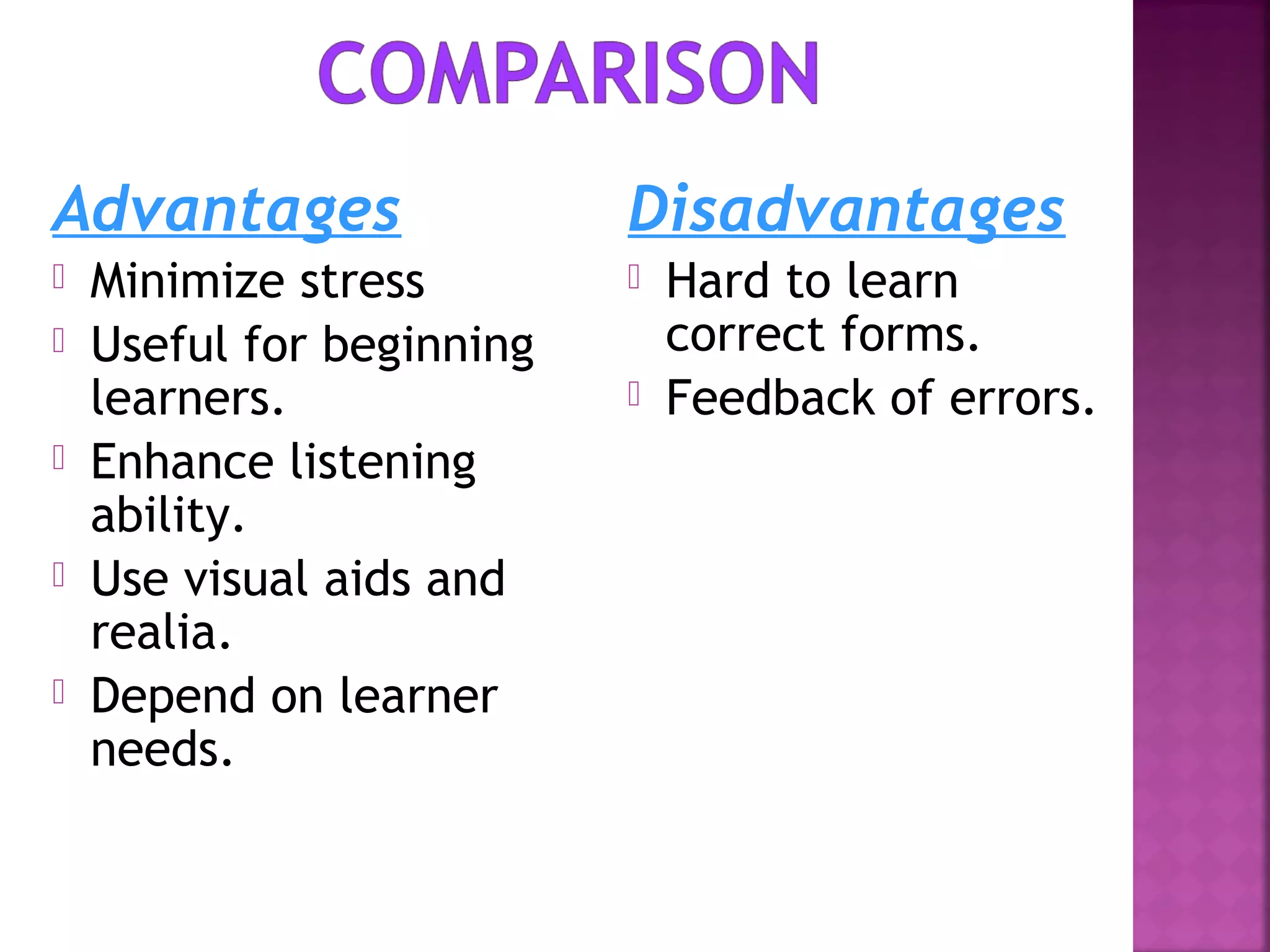 COMPARISON

Advantages

- Minimize stress
- Useful for beginning learners.
- Enhance listening ability.
- Use visual aids and realia.
- Depend on learner needs.

Disadvantages

- Hard to learn correct forms.
- Feedback of errors.